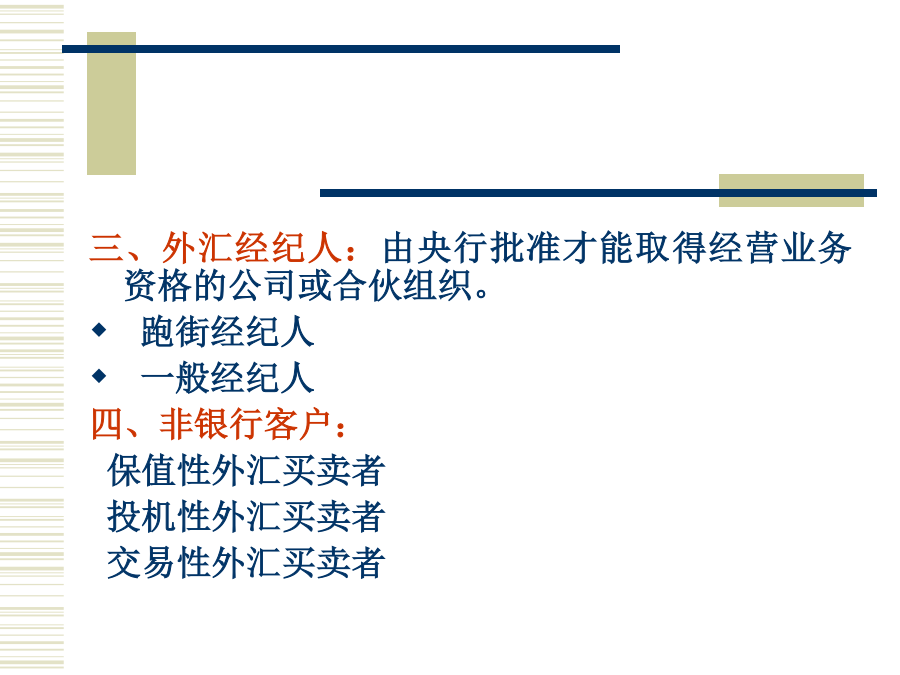 三、外汇经纪人：由央行批准才能取得经营业务资格的公司或合伙组织。

◆ 跑街经纪人

◆ 一般经纪人

四、非银行客户：

保值性外汇买卖者

投机性外汇买卖者

交易性外汇买卖者